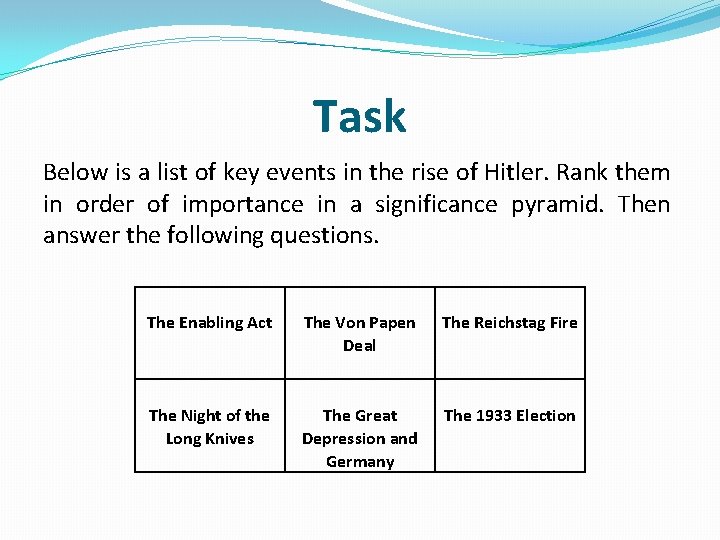 Task

Below is a list of key events in the rise of Hitler. Rank them in order of importance in a significance pyramid. Then answer the following questions.

| The Enabling Act | The Von Papen Deal | The Reichstag Fire |
|---|---|---|
| The Night of the Long Knives | The Great Depression and Germany | The 1933 Election |